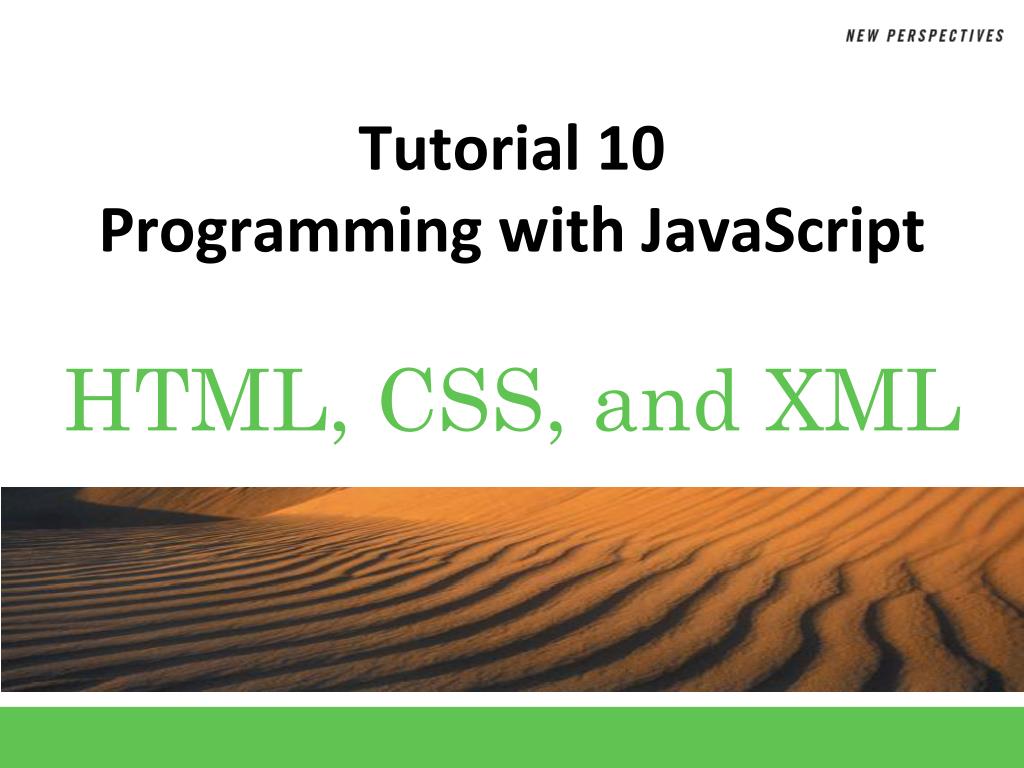 NEW PERSPECTIVES

Tutorial 10
Programming with JavaScript

HTML, CSS, and XML